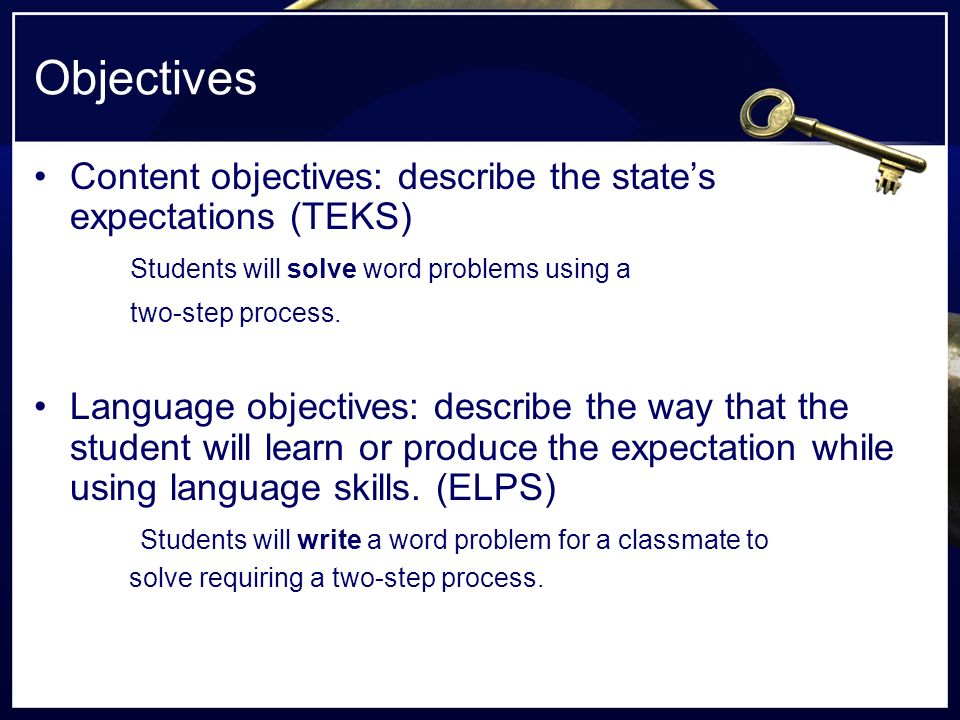 Objectives

• Content objectives: describe the state's expectations (TEKS)

Students will solve word problems using a two-step process.

• Language objectives: describe the way that the student will learn or produce the expectation while using language skills. (ELPS)

Students will write a word problem for a classmate to solve requiring a two-step process.